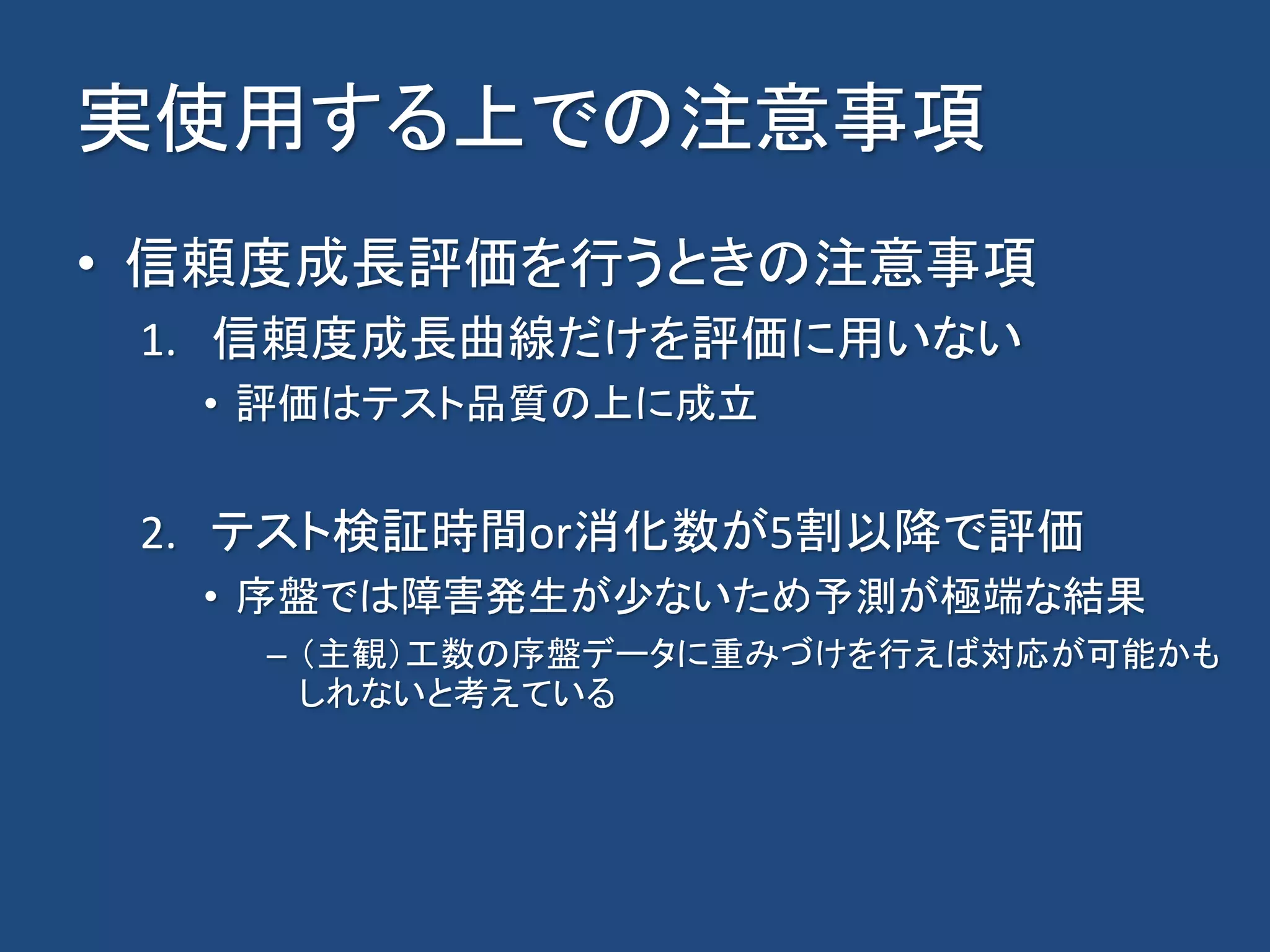 実使用する上での注意事項

• 信頼度成長評価を行うときの注意事項

1. 信頼度成長曲線だけを評価に用いない

• 評価はテスト品質の上に成立

2. テスト検証時間or消化数が5割以降で評価

• 序盤では障害発生が少ないため予測が極端な結果

– （主観）工数の序盤データに重みづけを行えば対応が可能かもしれないと考えている